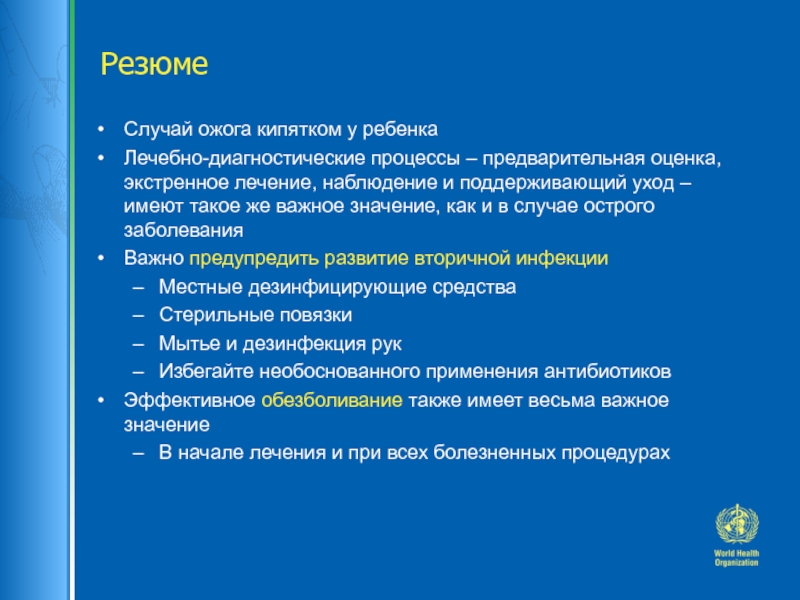 Резюме

• Случай ожога кипятком у ребенка
• Лечебно-диагностические процессы – предварительная оценка, экстренное лечение, наблюдение и поддерживающий уход – имеют такое же важное значение, как и в случае острого заболевания
• Важно предупредить развитие вторичной инфекции
– Местные дезинфицирующие средства
– Стерильные повязки
– Мытье и дезинфекция рук
– Избегайте необоснованного применения антибиотиков
• Эффективное обезболивание также имеет весьма важное значение
– В начале лечения и при всех болезненных процедурах

World Health Organization